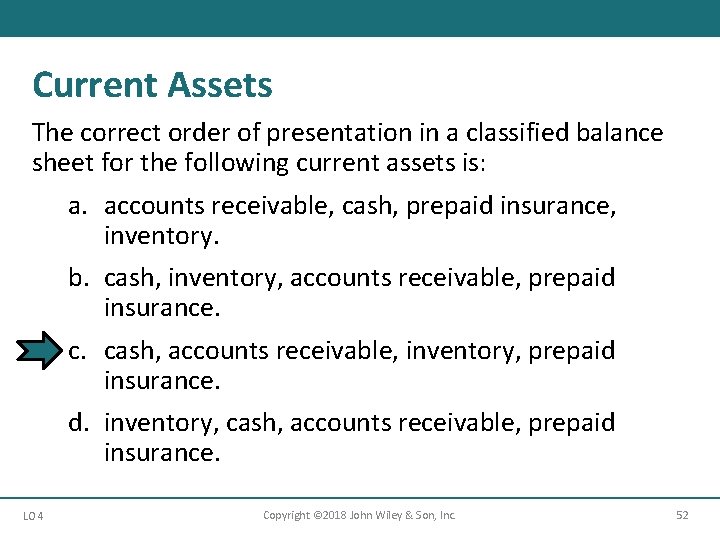 Current Assets

The correct order of presentation in a classified balance sheet for the following current assets is:

a. accounts receivable, cash, prepaid insurance, inventory.

b. cash, inventory, accounts receivable, prepaid insurance.

c. cash, accounts receivable, inventory, prepaid insurance.

d. inventory, cash, accounts receivable, prepaid insurance.

LO 4

Copyright ©2018 John Wiley & Son, Inc.

52